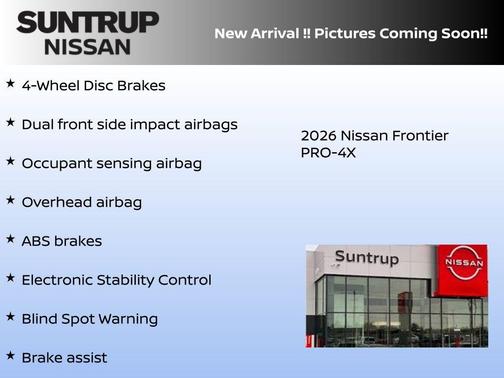 SUNTRUP
NISSAN

New Arrival !! Pictures Coming Soon!!

★ 4-Wheel Disc Brakes

★ Dual front side impact airbags

★ Occupant sensing airbag

★ Overhead airbag

★ ABS brakes

★ Electronic Stability Control

★ Blind Spot Warning

★ Brake assist

2026 Nissan Frontier
PRO-4X

Suntrup

NISSAN